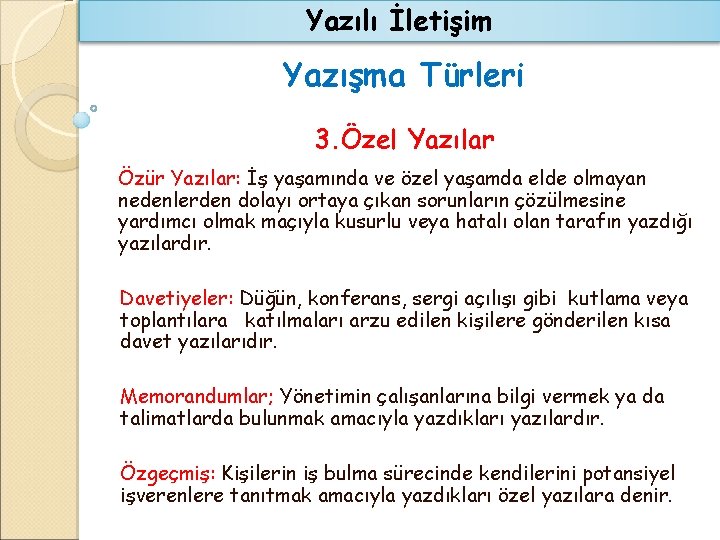 Yazılı İletişim

Yazışma Türleri

3.Özel Yazılar

Özür Yazılar: İş yaşamında ve özel yaşamda elde olmayan nedenlerden dolayı ortaya çıkan sorunların çözülmesine yardımcı olmak maçıyla kusurlu veya hatalı olan tarafın yazdığı yazılardır.

Davetiyeler: Düğün, konferans, sergi açılışı gibi kutlama veya toplantılara katılmaları arzu edilen kişilere gönderilen kısa davet yazılarıdır.

Memorandumlar; Yönetimin çalışanlarına bilgi vermek ya da talimatlarda bulunmak amacıyla yazdıkları yazılardır.

Özgeçmiş: Kişilerin iş bulma sürecinde kendilerini potansiyel işverenlere tanıtmak amacıyla yazdıkları özel yazılara denir.